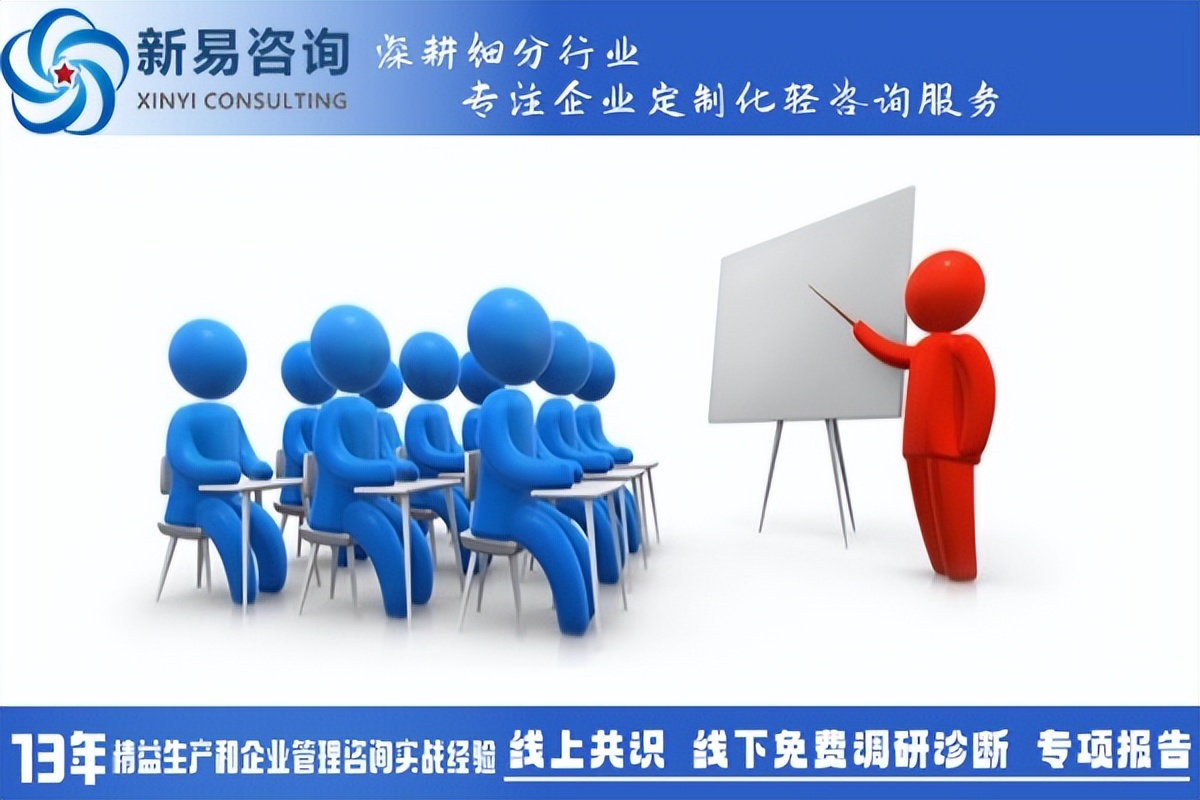 新易咨询
XINYI CONSULTING
深耕细分行业
专注企业定制化轻咨询服务

13年 精益生产和企业管理咨询实战经验 线上共识 线下免费调研诊断 专项报告